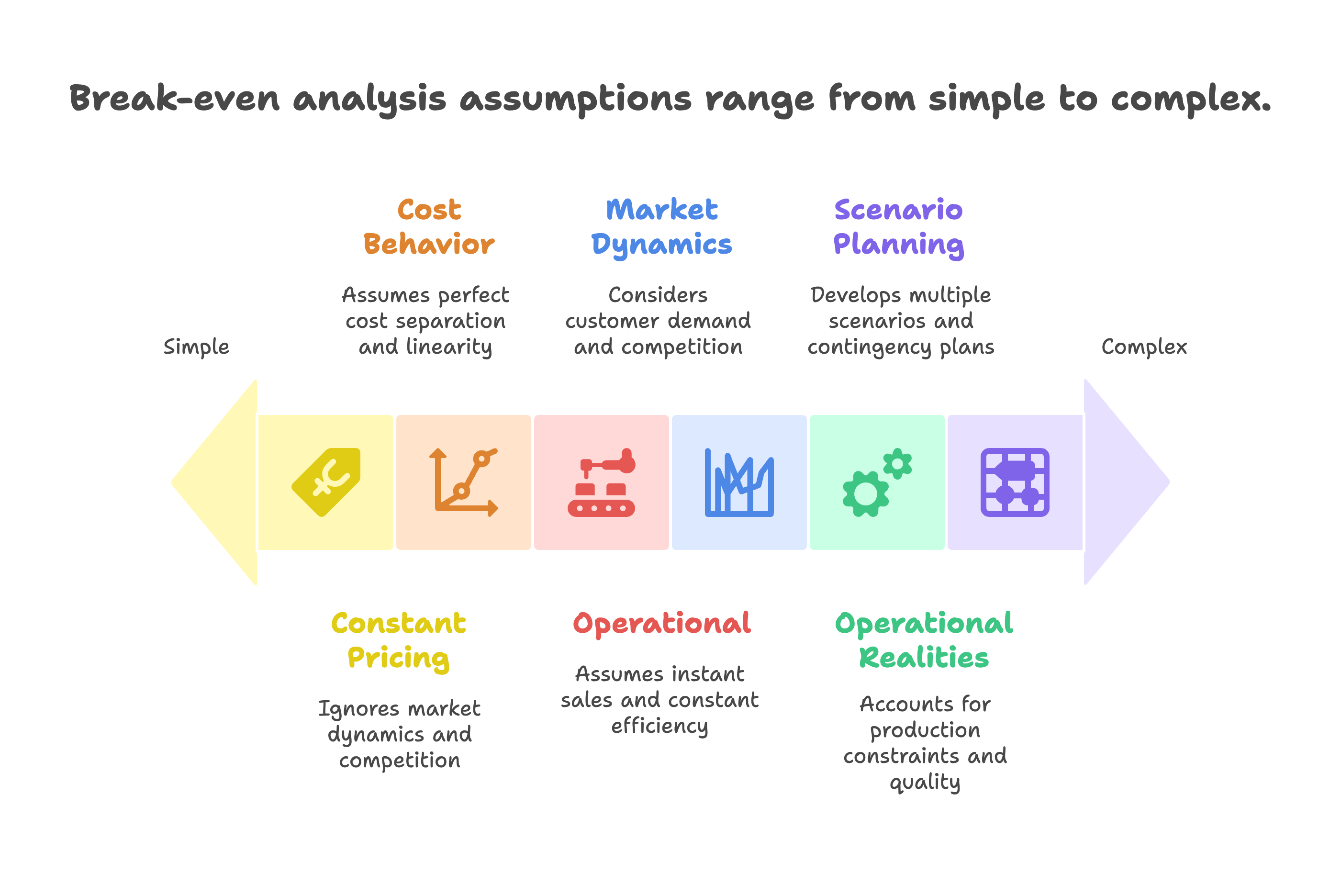 Break-even analysis assumptions range from simple to complex.

Simple

Cost Behavior

Assumes perfect cost separation and linearity

Market Dynamics

Considers customer demand and competition

Scenario Planning

Develops multiple scenarios and contingency plans

Complex

Constant Pricing

Ignores market dynamics and competition

Operational

Assumes instant sales and constant efficiency

Operational Realities

Accounts for production constraints and quality